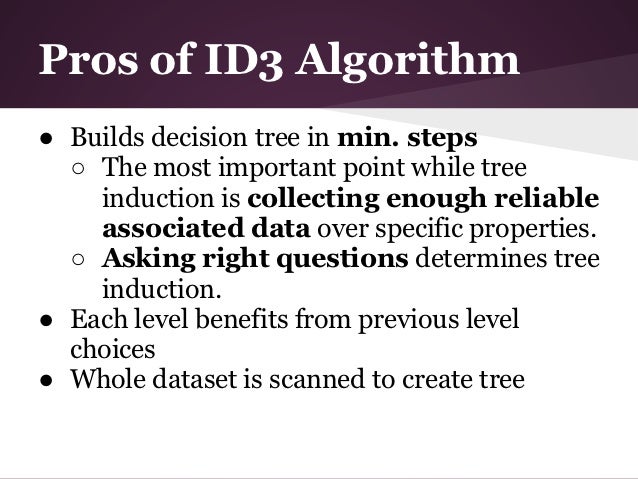 Pros of ID3 Algorithm

● Builds decision tree in min. steps
○ The most important point while tree induction is collecting enough reliable associated data over specific properties.
○ Asking right questions determines tree induction.
● Each level benefits from previous level choices
● Whole dataset is scanned to create tree